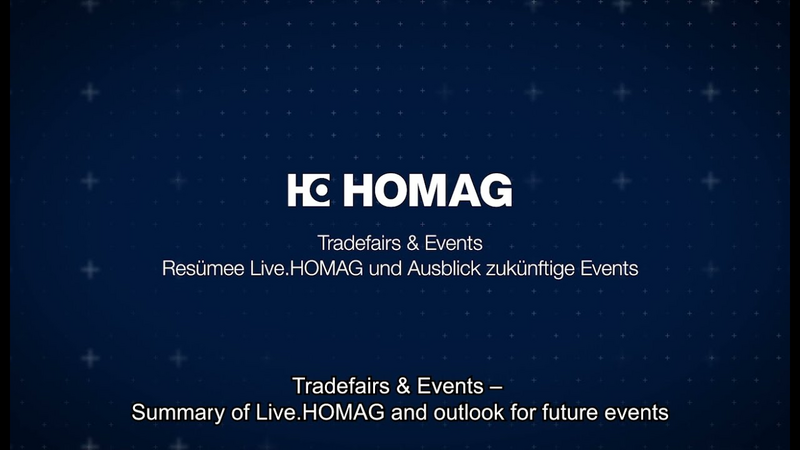 HOMAG

Tradefairs & Events
Resümee Live.HOMAG und Ausblick zukünftige Events

Tradefairs & Events –
Summary of Live.HOMAG and outlook for future events